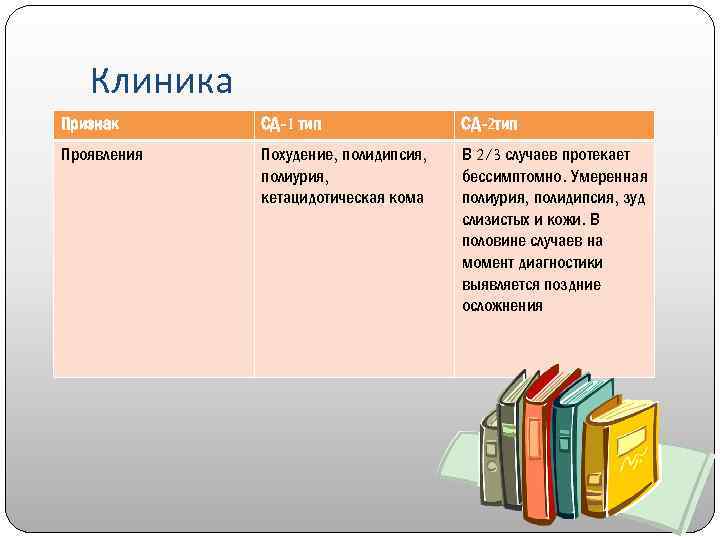 Клиника

| Признак | СД-1 тип | СД-2тип |
|---|---|---|
| Проявления | Похудение, полидипсия, полиурия, кетацидотическая кома | В 2/3 случаев протекает бессимптомно. Умеренная полиурия, полидипсия, зуд слизистых и кожи. В половине случаев на момент диагностики выявляется поздние осложнения |